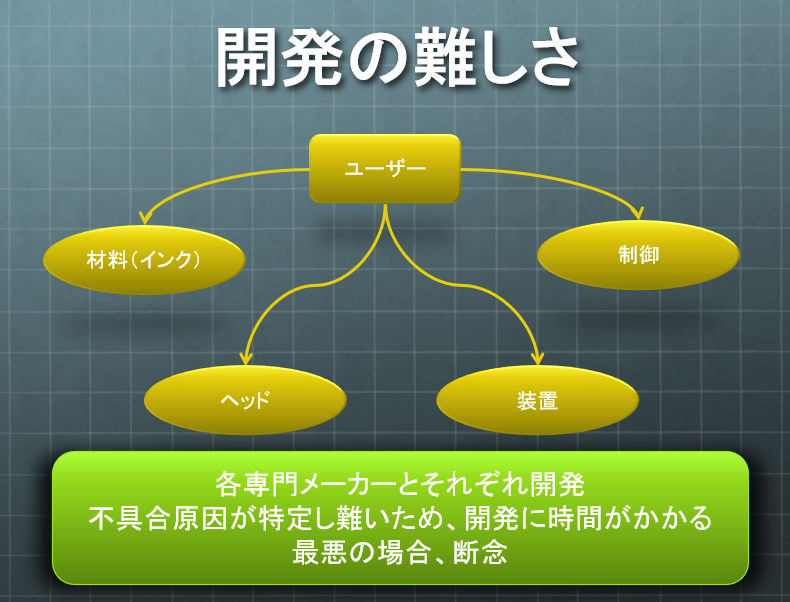 開発の難しさ

ユーザー

材料（インク）

制御

ヘッド

装置

各専門メーカーとそれぞれ開発
不具合原因が特定し難いため、開発に時間がかかる
最悪の場合、断念